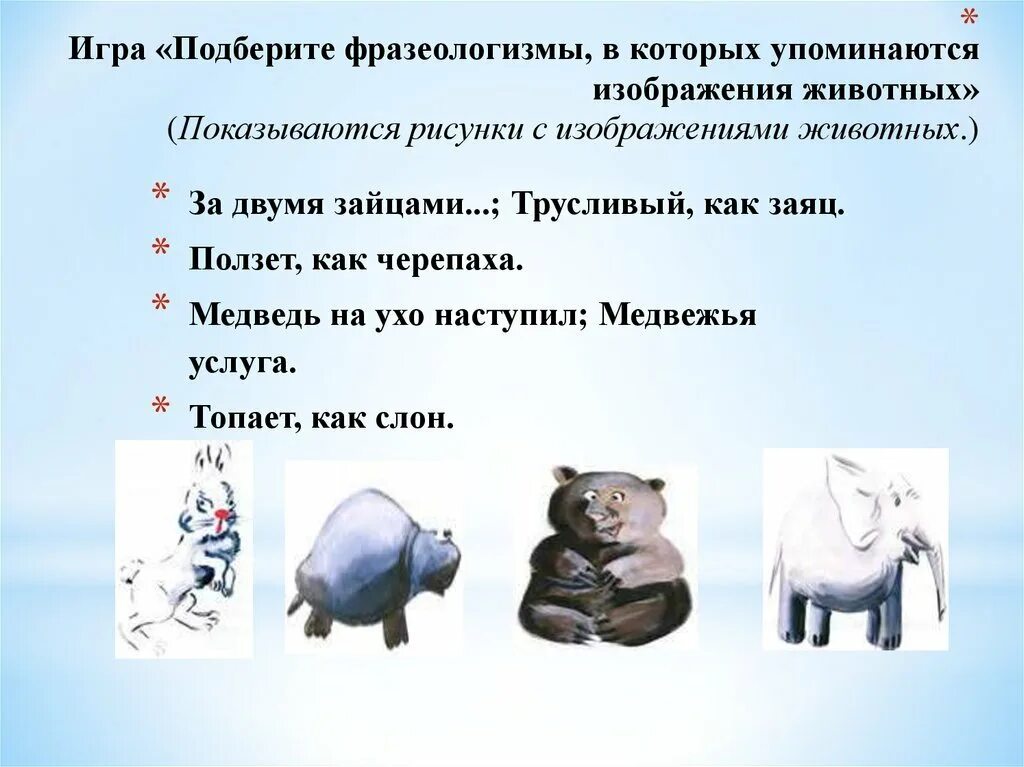 *
Игра «Подберите фразеологизмы, в которых упоминаются изображения животных»
(Показываются рисунки с изображениями животных.)

* За двумя зайцами...; Трусливый, как заяц.
* Ползет, как черепаха.
* Медведь на ухо наступил; Медвежья услуга.
* Топает, как слон.